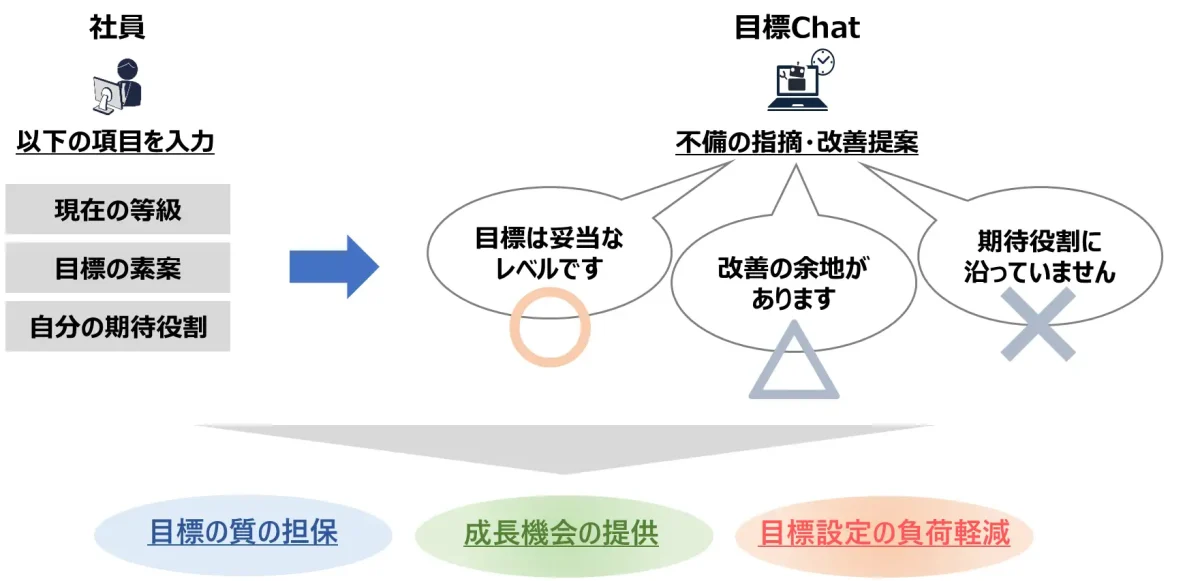 社員

以下の項目を入力

現在の等級

目標の素案

自分の期待役割

目標Chat

不備の指摘・改善提案

目標は妥当なレベルです

改善の余地があります

期待役割に沿っていません

目標の質の担保

成長機会の提供

目標設定の負荷軽減